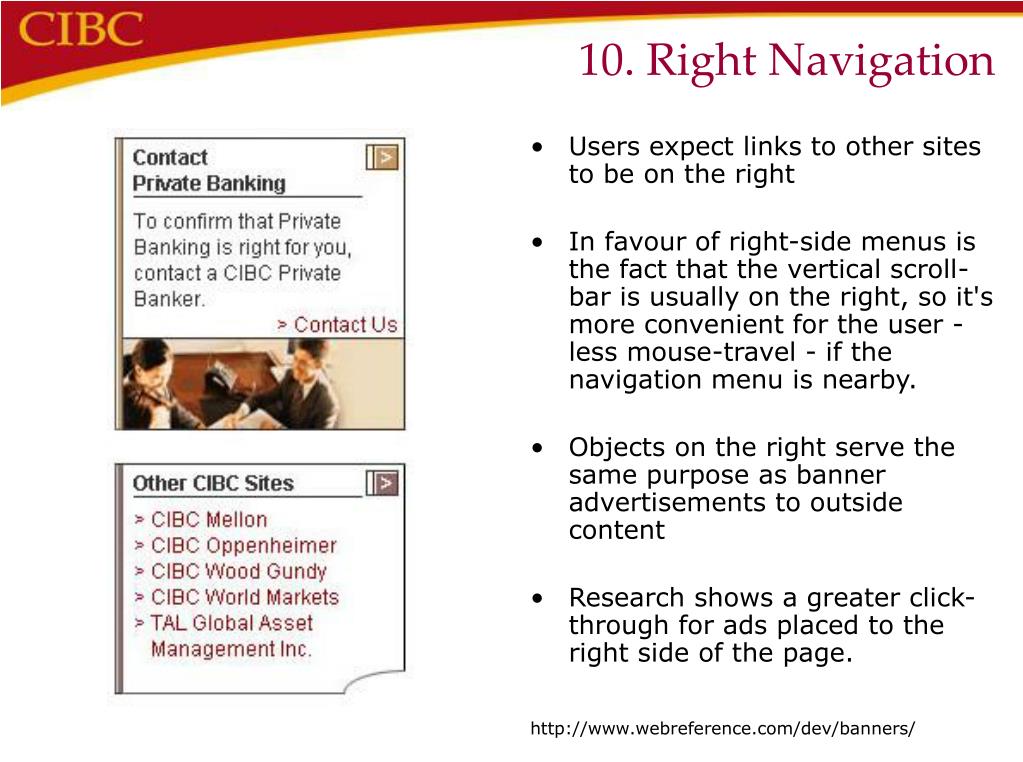 CIBC

10. Right Navigation

Contact Private Banking

To confirm that Private Banking is right for you, contact a CIBC Private Banker.

> Contact Us

Other CIBC Sites

> CIBC Mellon
> CIBC Oppenheimer
> CIBC Wood Gundy
> CIBC World Markets
> TAL Global Asset Management Inc.

• Users expect links to other sites to be on the right

• In favour of right-side menus is the fact that the vertical scroll-bar is usually on the right, so it's more convenient for the user - less mouse-travel - if the navigation menu is nearby.

• Objects on the right serve the same purpose as banner advertisements to outside content

• Research shows a greater click-through for ads placed to the right side of the page.

http://www.webreference.com/dev/banners/